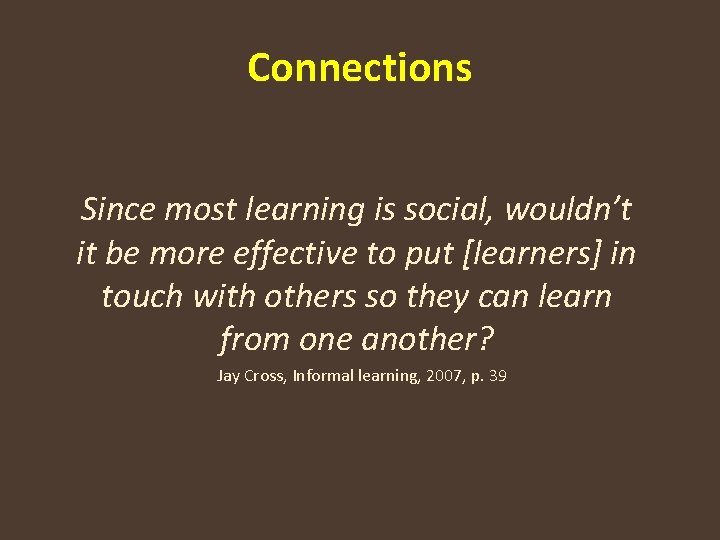 Connections

Since most learning is social, wouldn’t it be more effective to put [learners] in touch with others so they can learn from one another?

Jay Cross, Informal learning, 2007, p. 39